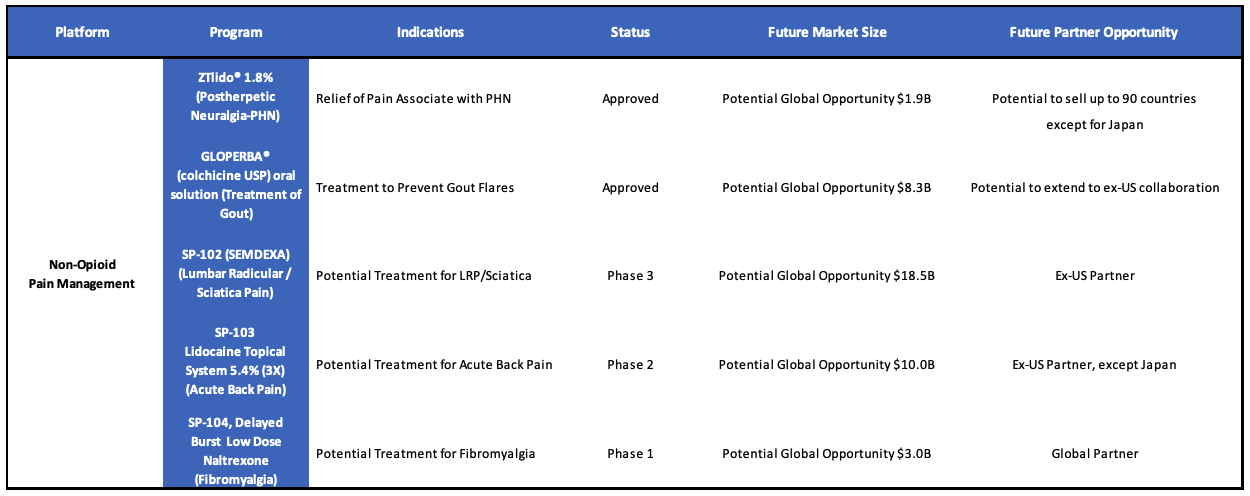 | Platform | Program | Indications | Status | Future Market Size | Future Partner Opportunity |
|---|---|---|---|---|---|
| Non-Opioid Pain Management | ZTlido® 1.8% (Postherpetic Neuralgia-PHN) | Relief of Pain Associate with PHN | Approved | Potential Global Opportunity $1.9B | Potential to sell up to 90 countries except for Japan |
| | GLOPERBA® (colchicine USP) oral solution (Treatment of Gout) | Treatment to Prevent Gout Flares | Approved | Potential Global Opportunity $8.3B | Potential to extend to ex-US collaboration |
| | SP-102 (SEMDEXA) (Lumbar Radicular / Sciatica Pain) | Potential Treatment for LRP/Sciatica | Phase 3 | Potential Global Opportunity $18.5B | Ex-US Partner |
| | SP-103 Lidocaine Topical System 5.4% (3X) (Acute Back Pain) | Potential Treatment for Acute Back Pain | Phase 2 | Potential Global Opportunity $10.0B | Ex-US Partner, except Japan |
| | SP-104, Delayed Burst Low Dose Naltrexone (Fibromyalgia) | Potential Treatment for Fibromyalgia | Phase 1 | Potential Global Opportunity $3.0B | Global Partner |